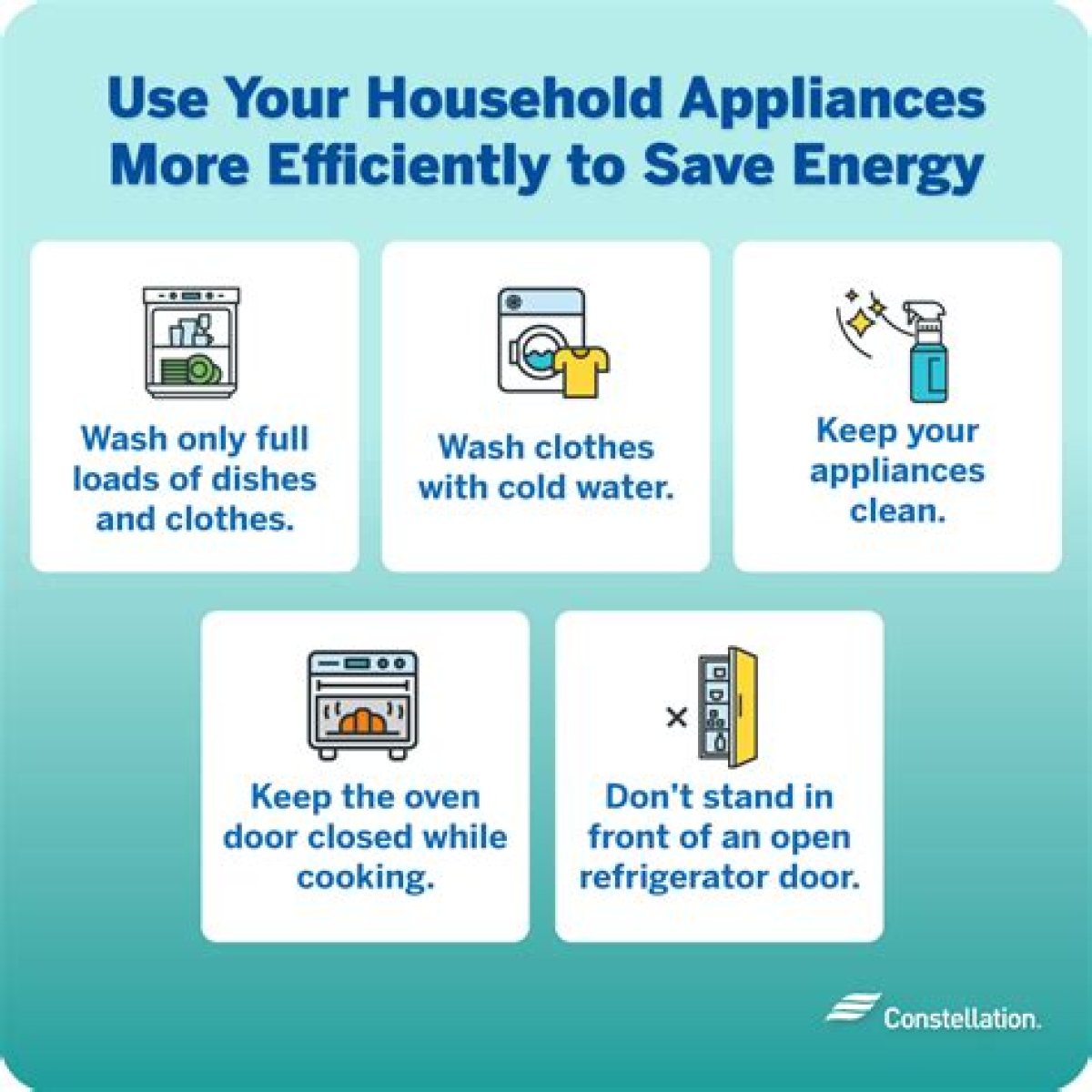 Use Your Household Appliances More Efficiently to Save Energy

Wash only full loads of dishes and clothes.

Wash clothes with cold water.

Keep your appliances clean.

Keep the oven door closed while cooking.

Don't stand in front of an open refrigerator door.

Constellation.